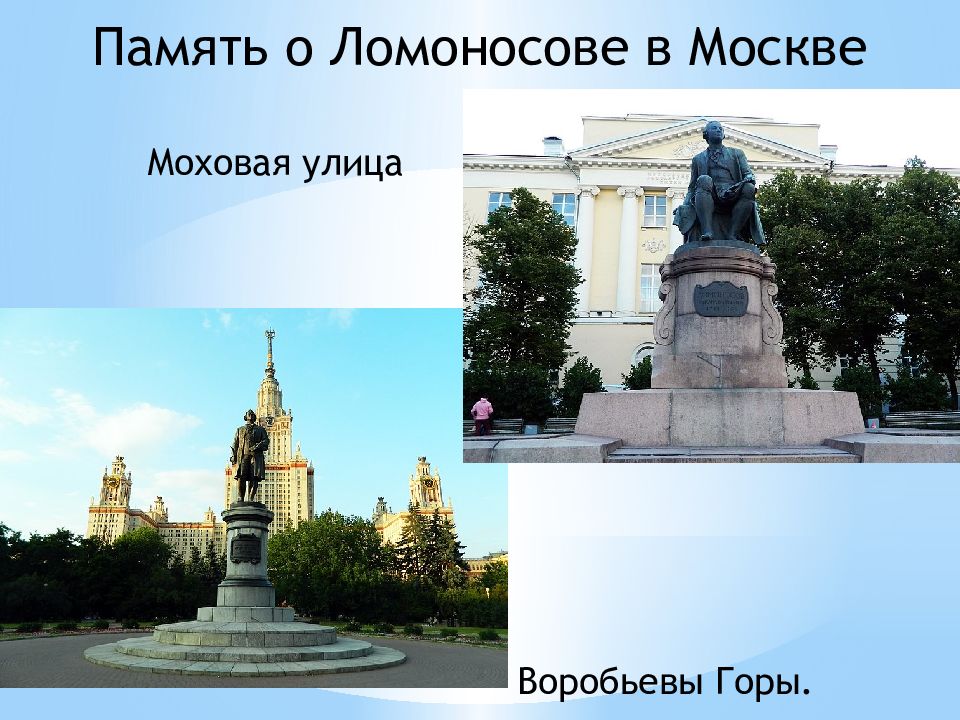 Память о Ломоносове в Москве

Моховая улица

Воробьевы Горы.